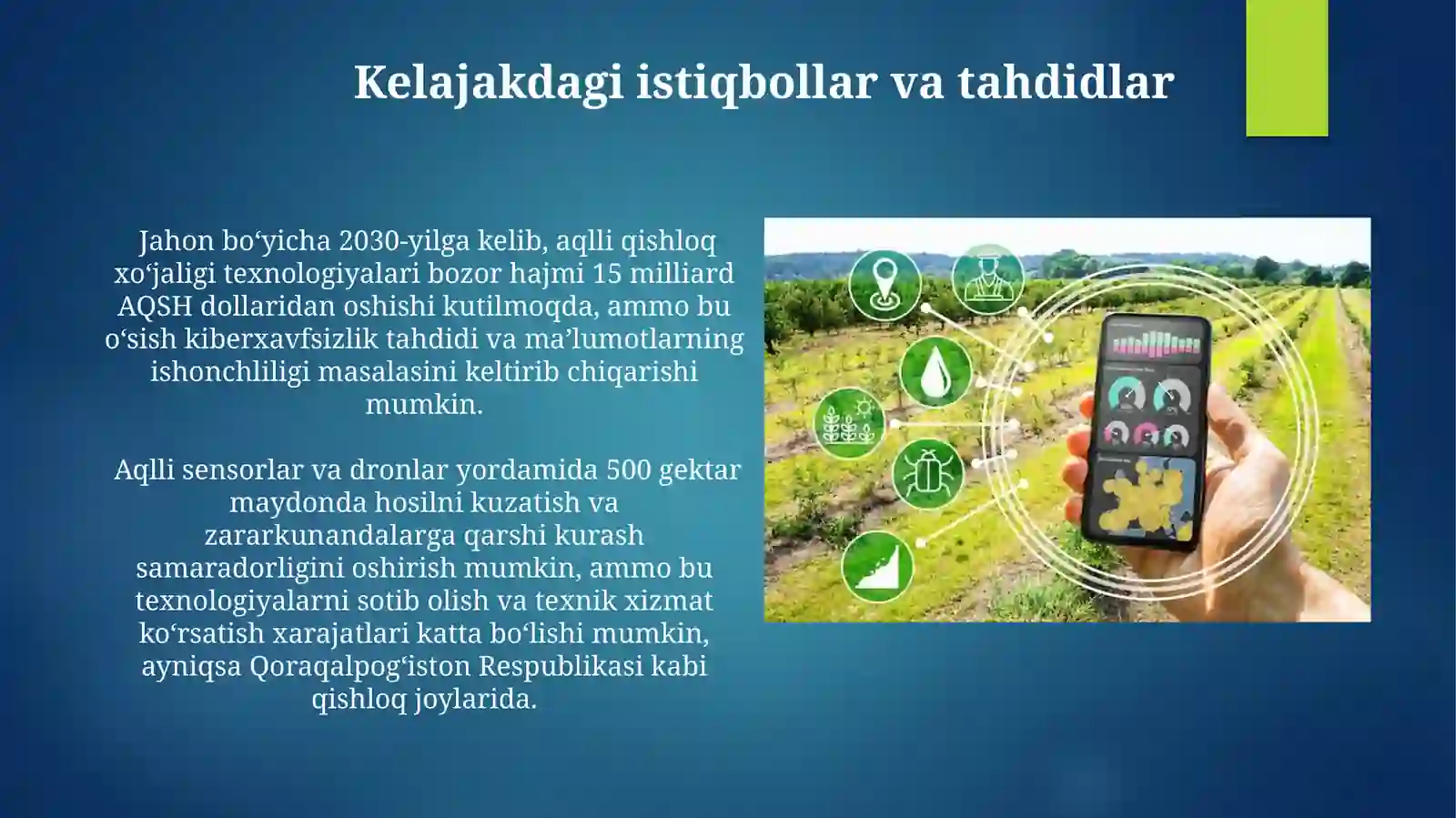 Kelajakdagi istiqbollar va tahdidlar

Jahon bo‘yicha 2030-yilga kelib, aqlli qishloq xo‘jaligi texnologiyalari bozor hajmi 15 milliard AQSH dollaridan oshishi kutilmoqda, ammo bu o‘sish kiberxavfsizlik tahdidi va ma’lumotlarning ishonchliligi masalasini keltirib chiqarishi mumkin.

Aqlli sensorlar va dronlar yordamida 500 gektar maydonda hosilni kuzatish va zararkunandalarga qarshi kurash samaradorligini oshirish mumkin, ammo bu texnologiyalarni sotib olish va texnik xizmat ko‘rsatish xarajatlari katta bo‘lishi mumkin, ayniqsa Qoraqalpog‘iston Respublikasi kabi qishloq joylarida.